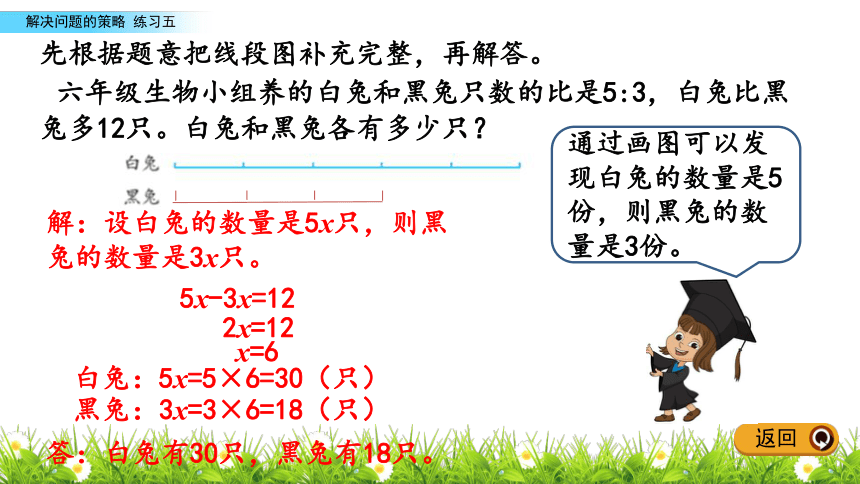 解决问题的策略 练习五

先根据题意把线段图补充完整，再解答。

六年级生物小组养的白兔和黑兔只数的比是5:3，白兔比黑兔多12只。白兔和黑兔各有多少只？

白兔

黑兔

通过画图可以发现白兔的数量是5份，则黑兔的数量是3份。

解：设白兔的数量是$5x$只，则黑兔的数量是$3x$只。

$5x-3x=12$

$2x=12$

$x=6$

白兔：$5x=5\times6=30$（只）

黑兔：$3x=3\times6=18$（只）

答：白兔有30只，黑兔有18只。

返回